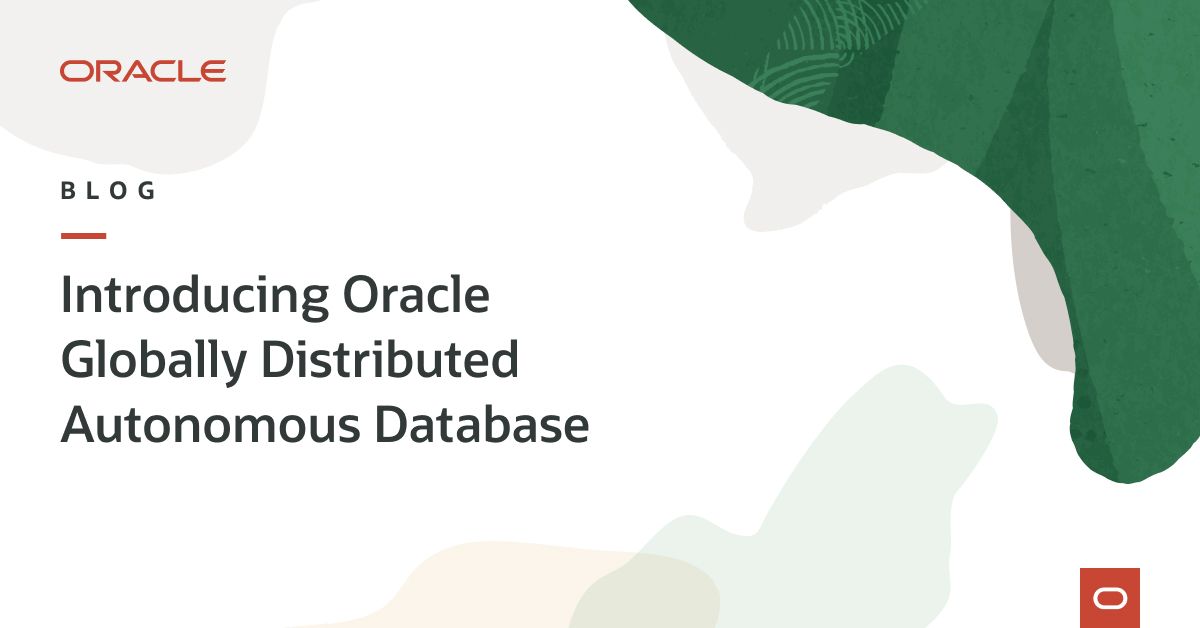 ORACLE

BLOG

Introducing Oracle Globally Distributed Autonomous Database